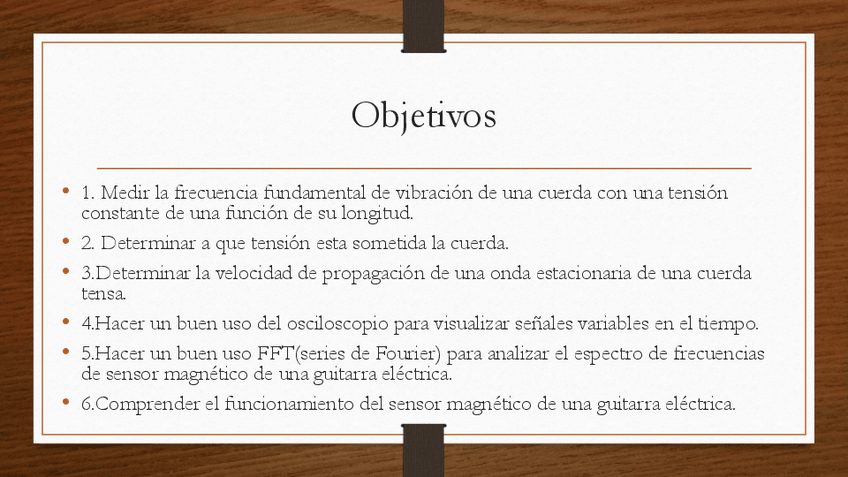 Objetivos

• 1. Medir la frecuencia fundamental de vibración de una cuerda con una tensión constante de una función de su longitud.
• 2. Determinar a que tensión esta sometida la cuerda.
• 3.Determinar la velocidad de propagación de una onda estacionaria de una cuerda tensa.
• 4.Hacer un buen uso del osciloscopio para visualizar señales variables en el tiempo.
• 5.Hacer un buen uso FFT(series de Fourier) para analizar el espectro de frecuencias de sensor magnético de una guitarra eléctrica.
• 6.Comprender el funcionamiento del sensor magnético de una guitarra eléctrica.